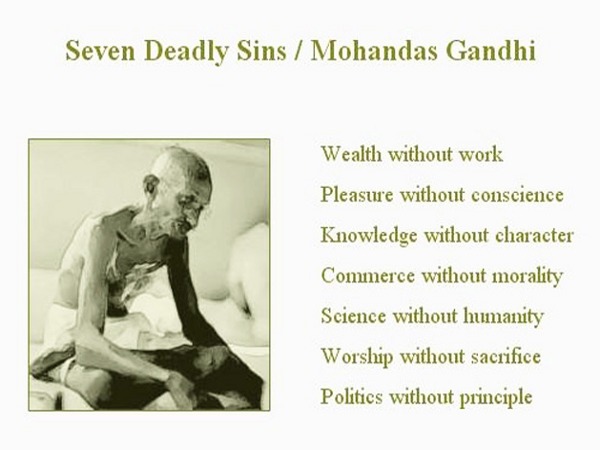 Seven Deadly Sins / Mohandas Gandhi

Wealth without work

Pleasure without conscience

Knowledge without character

Commerce without morality

Science without humanity

Worship without sacrifice

Politics without principle